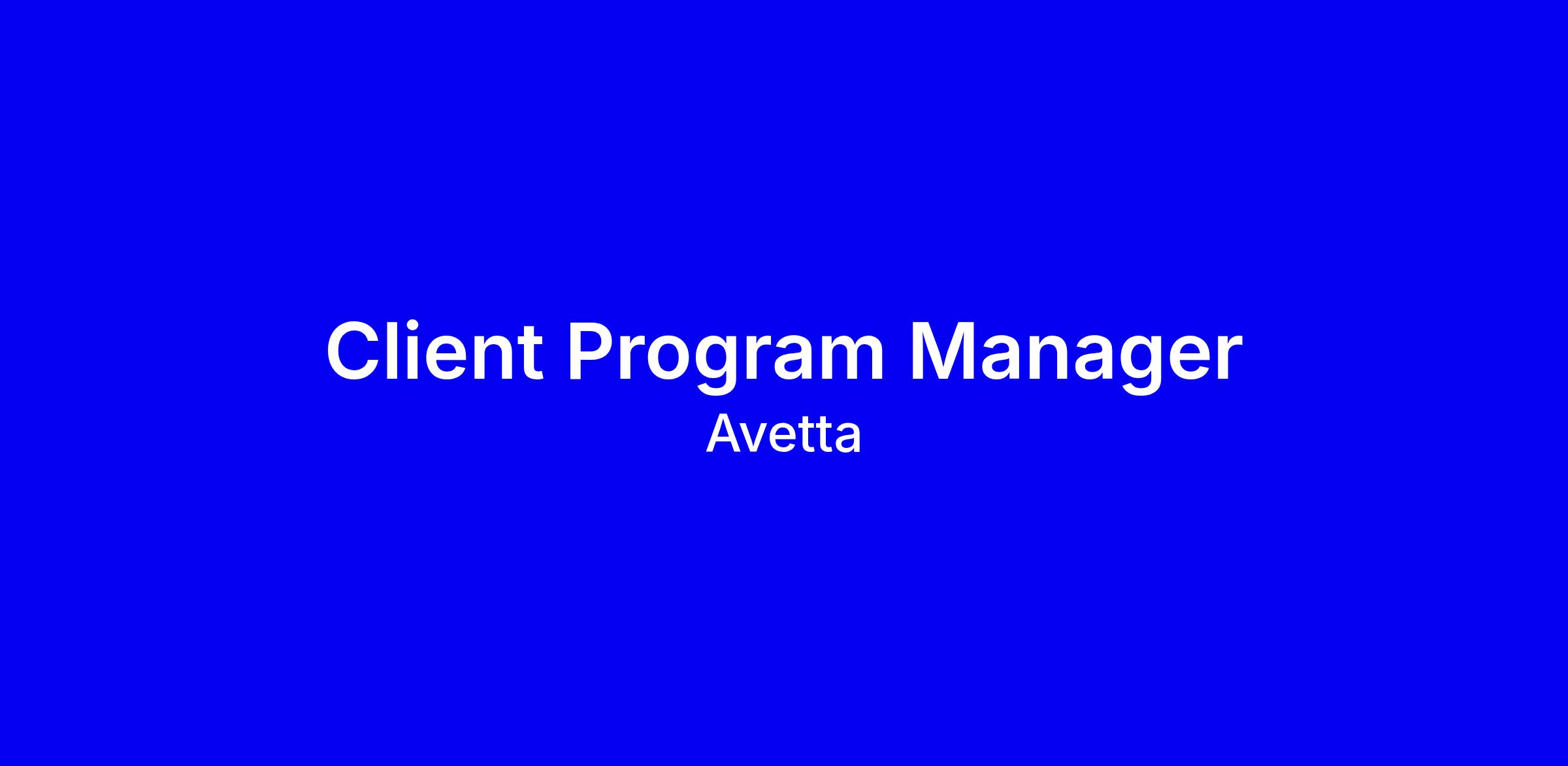 Client Program Manager
Avetta